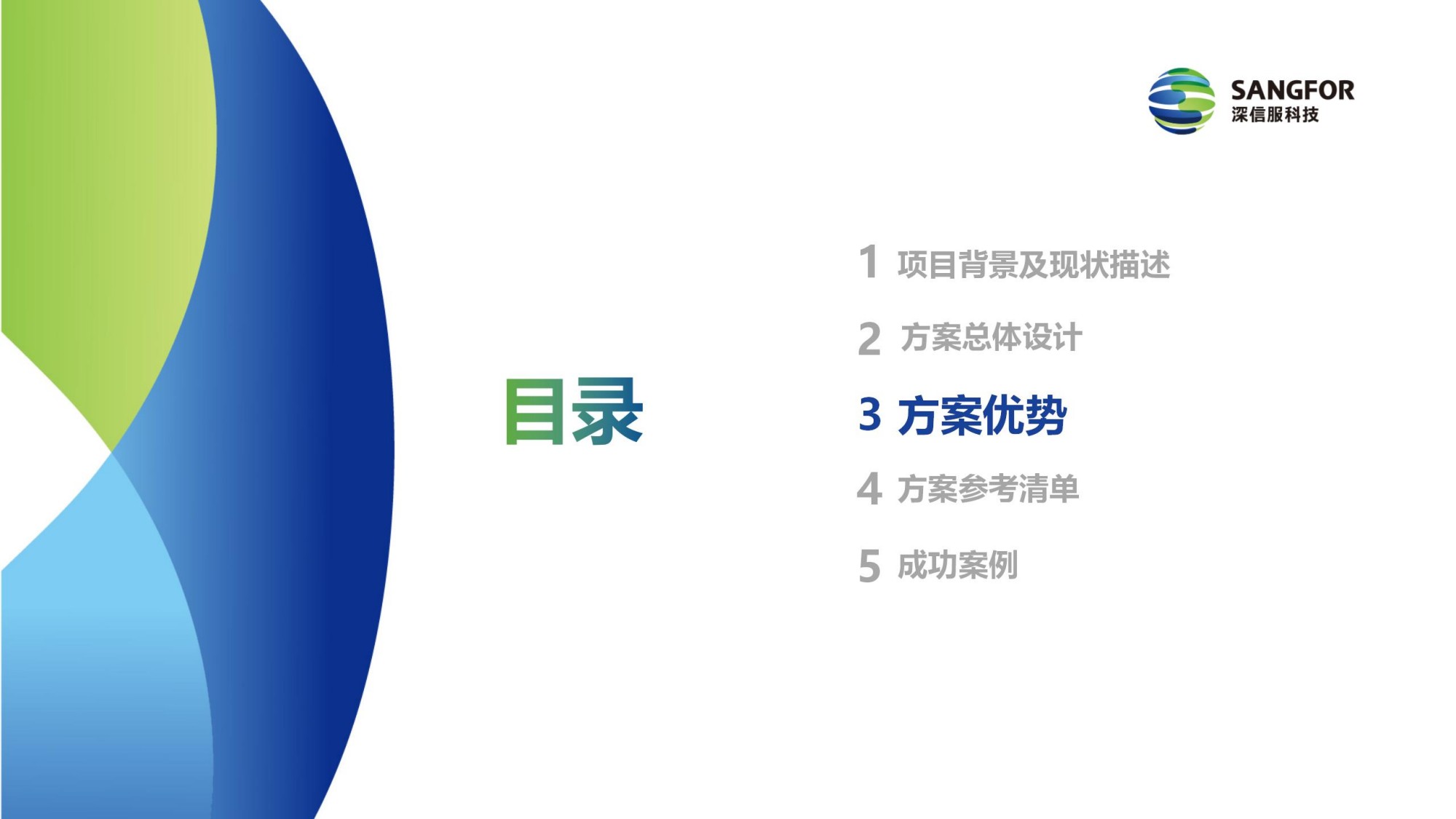 SANGFOR
深信服科技

目录

1 项目背景及现状描述

2 方案总体设计

3 方案优势

4 方案参考清单

5 成功案例